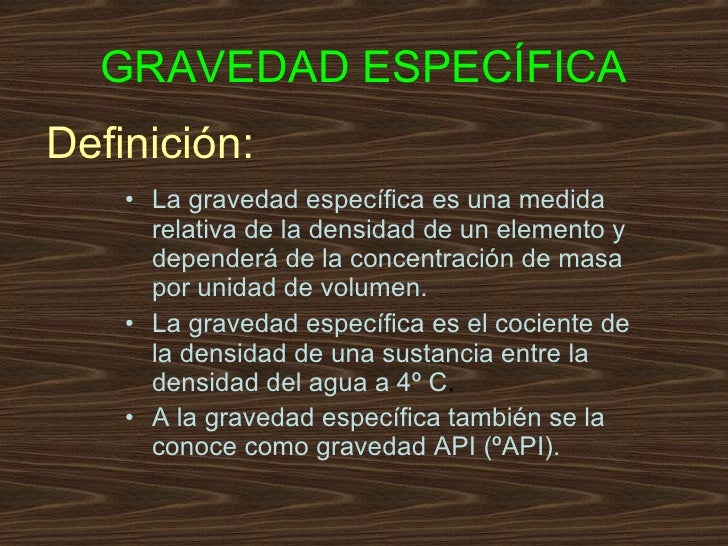 GRAVEDAD ESPECÍFICA

Definición:

• La gravedad específica es una medida relativa de la densidad de un elemento y dependerá de la concentración de masa por unidad de volumen.
• La gravedad específica es el cociente de la densidad de una sustancia entre la densidad del agua a 4º C.
• A la gravedad específica también se la conoce como gravedad API (ºAPI).